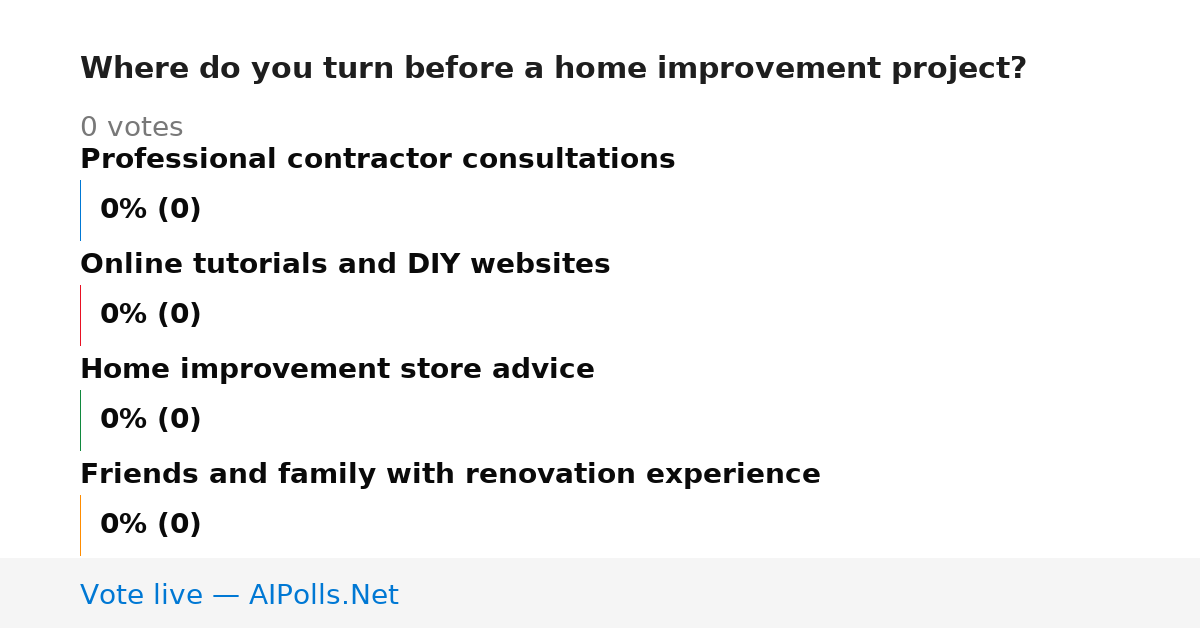 Where do you turn before a home improvement project?

0 votes

Professional contractor consultations

0% (0)

Online tutorials and DIY websites

0% (0)

Home improvement store advice

0% (0)

Friends and family with renovation experience

0% (0)

Vote live — AIPolls.Net